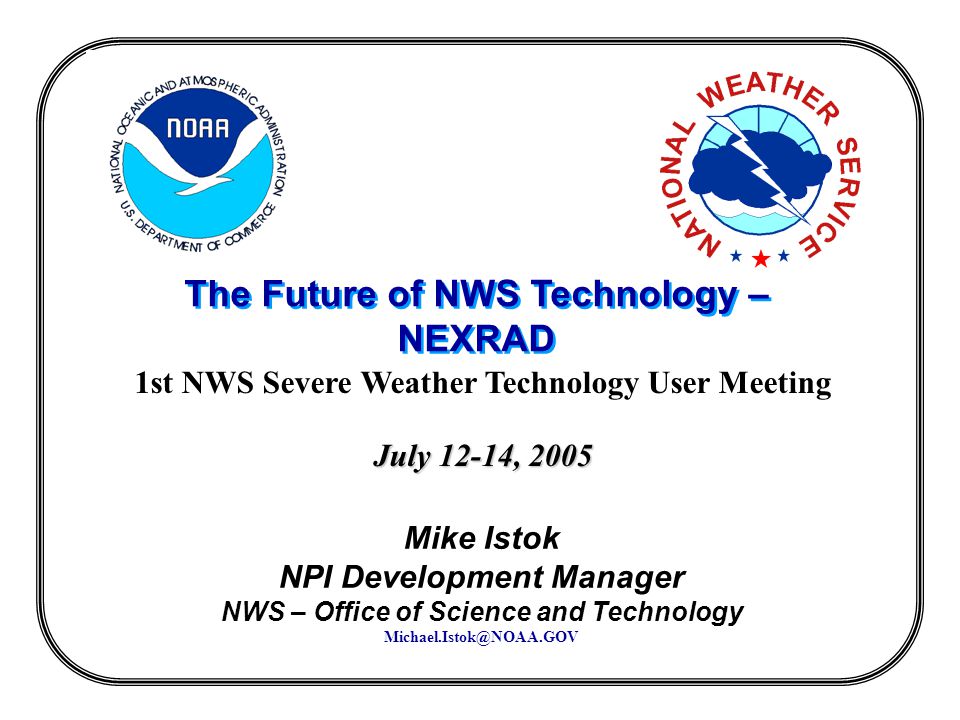 NATIONAL OCEANIC AND ATMOSPHERIC ADMINISTRATION
NOAA
U.S. DEPARTMENT OF COMMERCE

NATIONAL WEATHER SERVICE

The Future of NWS Technology – NEXRAD

1st NWS Severe Weather Technology User Meeting

July 12-14, 2005

Mike Istok
NPI Development Manager
NWS – Office of Science and Technology
Michael.Istok@NOAA.GOV